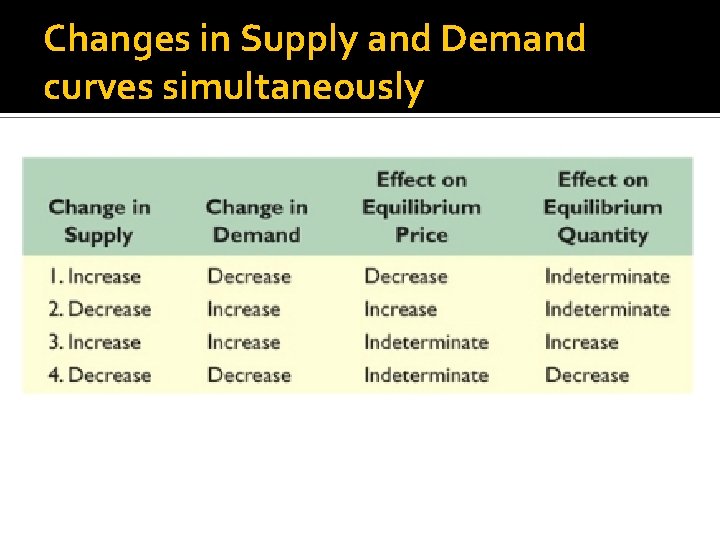 Changes in Supply and Demand curves simultaneously

| Change in Supply | Change in Demand | Effect on Equilibrium Price | Effect on Equilibrium Quantity |
|---|---|---|---|
| 1. Increase | Decrease | Decrease | Indeterminate |
| 2. Decrease | Increase | Increase | Indeterminate |
| 3. Increase | Increase | Indeterminate | Increase |
| 4. Decrease | Decrease | Indeterminate | Decrease |